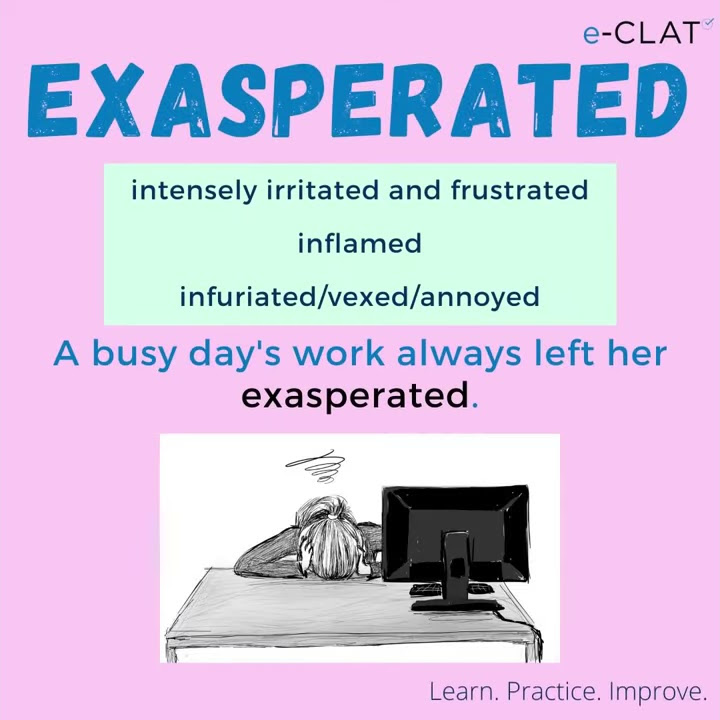 e-CLAT

EXASPERATED

intensely irritated and frustrated

inflamed

infuriated/vexed/annoyed

A busy day's work always left her exasperated.

Learn. Practice. Improve.